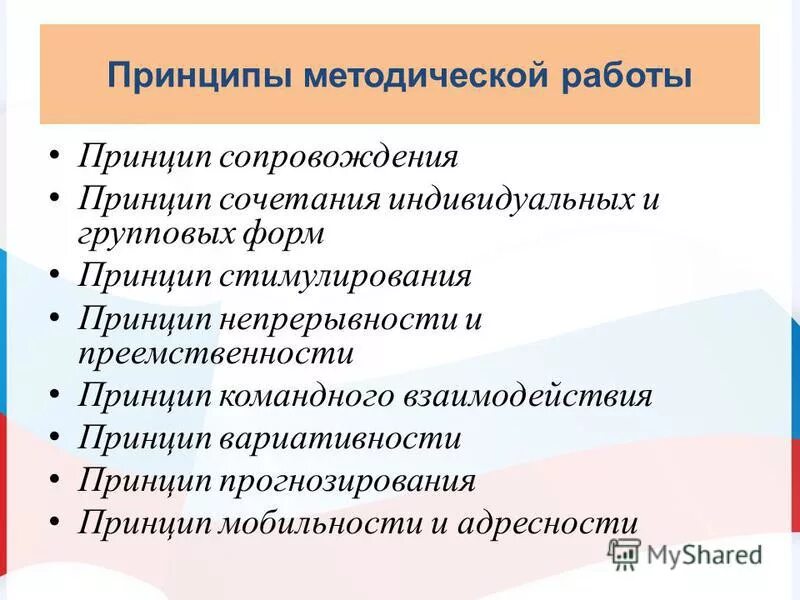 Принципы методической работы

• Принцип сопровождения
• Принцип сочетания индивидуальных и групповых форм
• Принцип стимулирования
• Принцип непрерывности и преемственности
• Принцип командного взаимодействия
• Принцип вариативности
• Принцип прогнозирования
• Принцип мобильности и адресности

MyShared